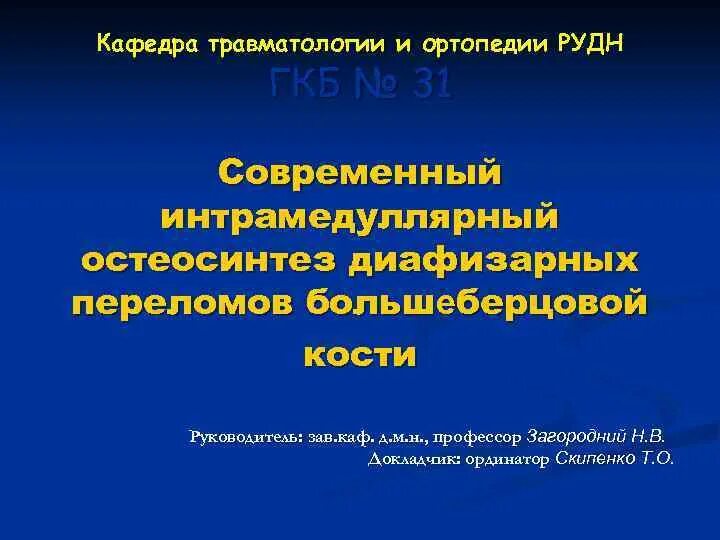 Кафедра травматологии и ортопедии РУДН
ГКБ № 31

Современный интрамедуллярный остеосинтез диафизарных переломов большеберцовой кости

Руководитель: зав.каф. д.м.н., профессор Загородний Н.В.
Докладчик: ординатор Скипенко Т.О.